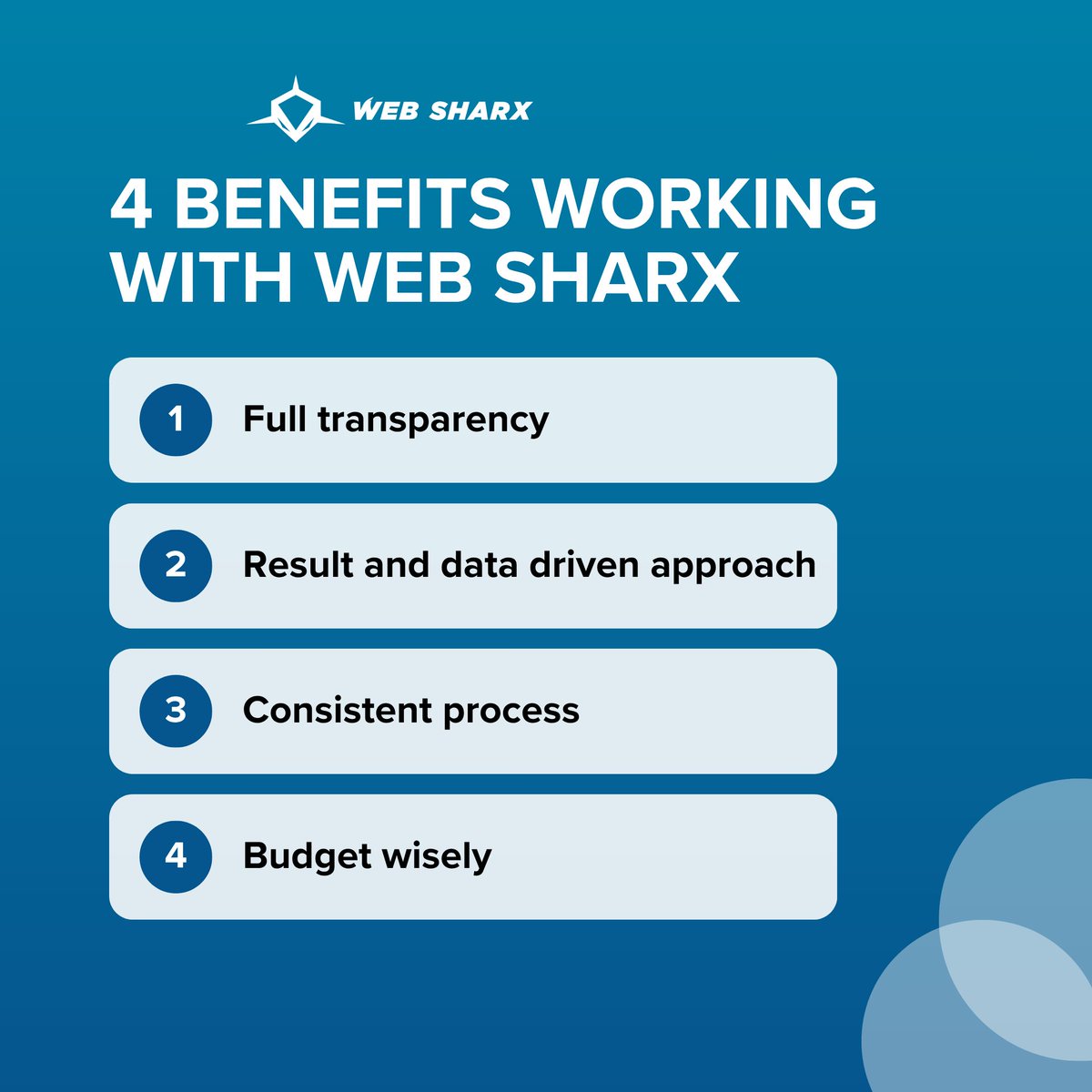 WEB SHARX

4 BENEFITS WORKING WITH WEB SHARX

1 Full transparency

2 Result and data driven approach

3 Consistent process

4 Budget wisely